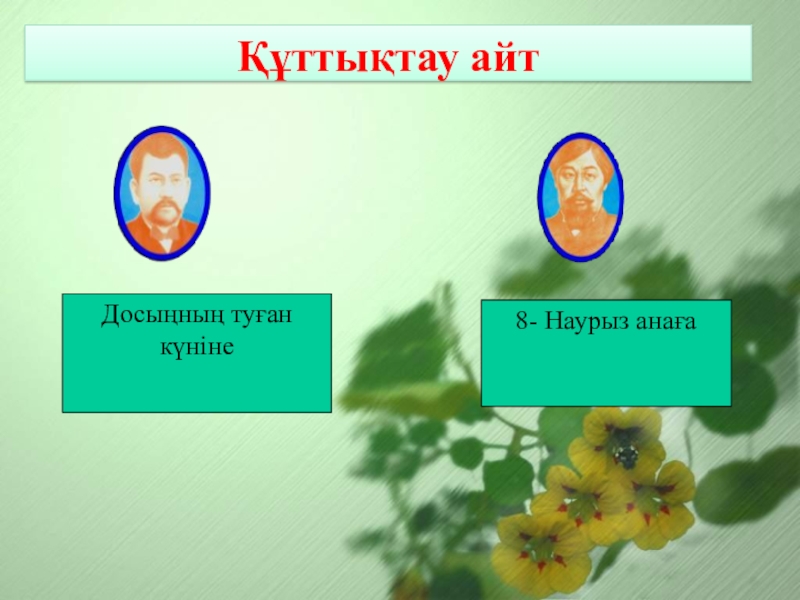 Құттықтау айт

Досыңның туған күніне

8- Наурыз анаға